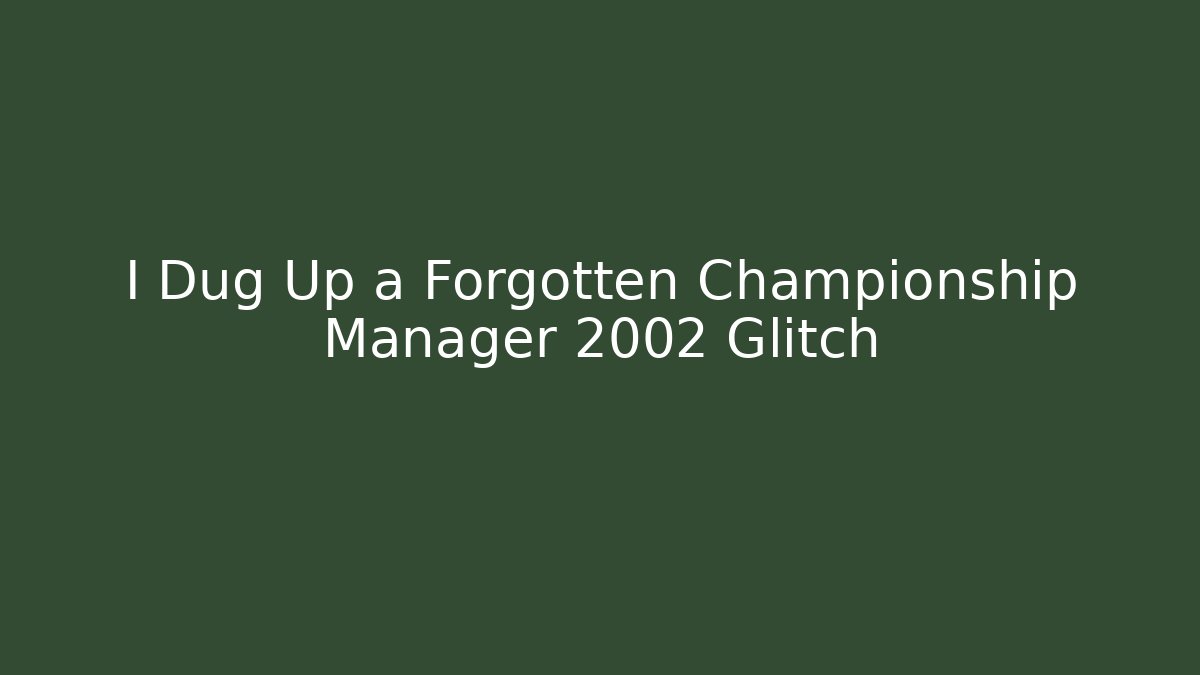 I Dug Up a Forgotten Championship Manager 2002 Glitch